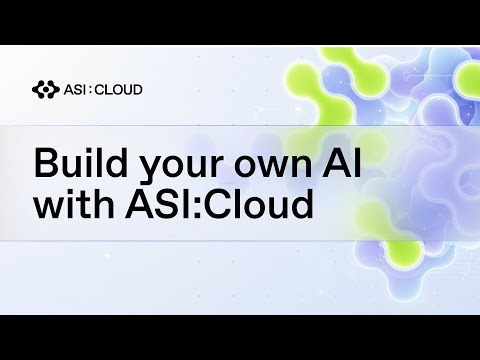 ASI : CLOUD

Build your own AI with ASI:Cloud